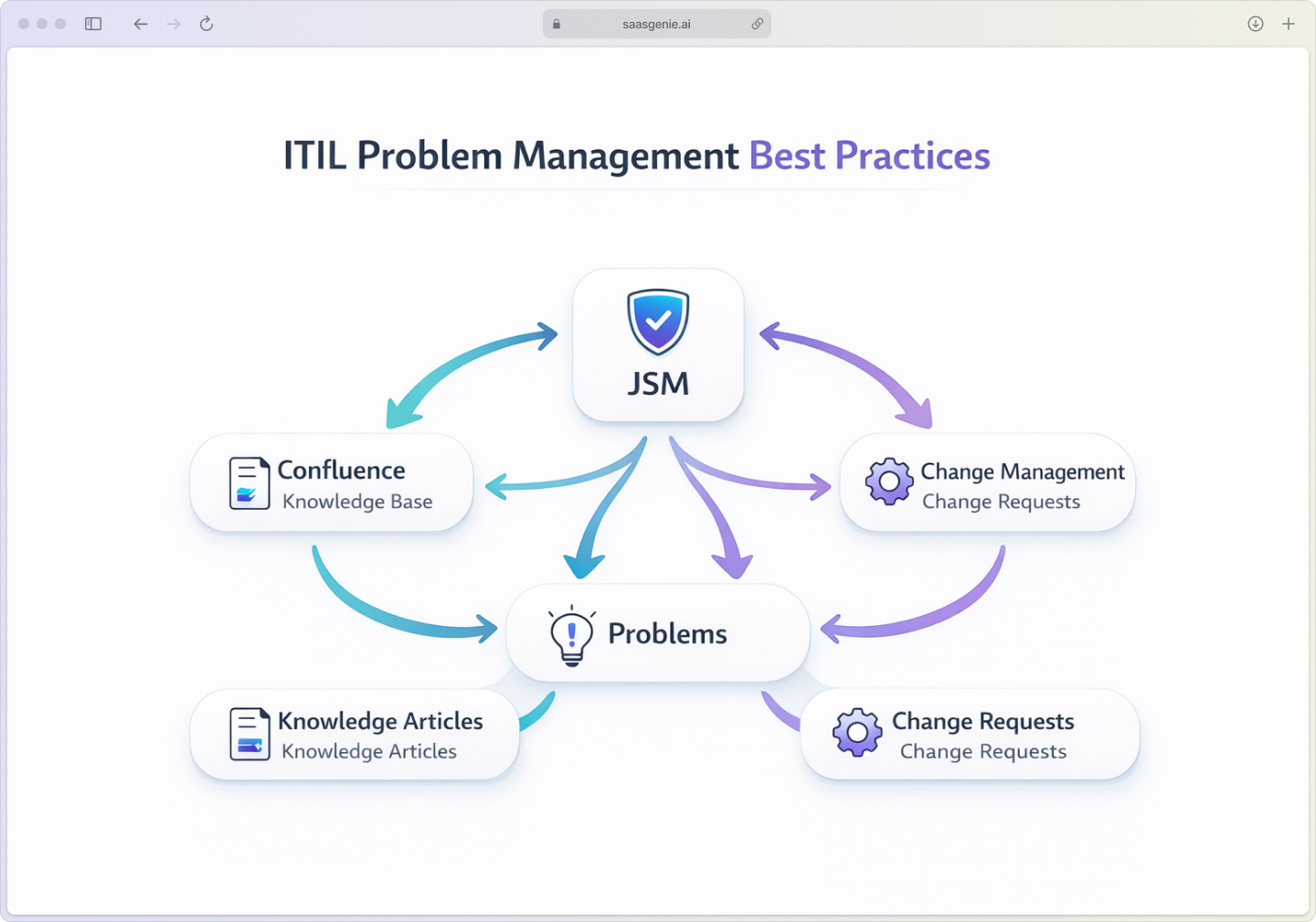 saasgenie.ai

ITIL Problem Management Best Practices

JSM

Confluence
Knowledge Base

Change Management
Change Requests

Problems

Knowledge Articles
Knowledge Articles

Change Requests
Change Requests